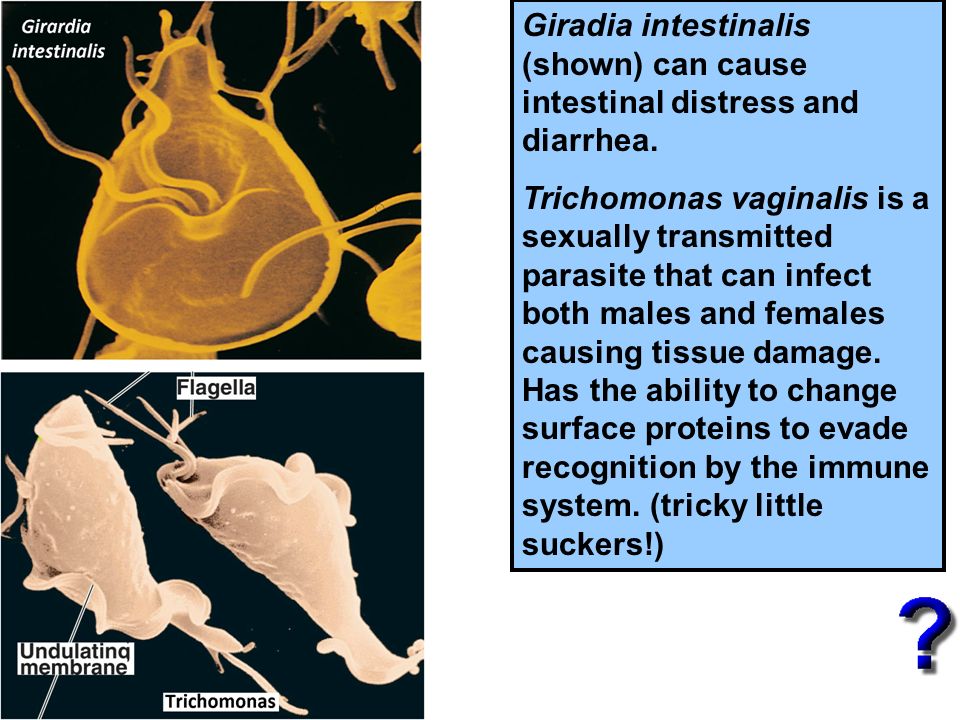 Girardia intestinalis

Flagella

Undulating membrane

Trichomonas

Giradia intestinalis (shown) can cause intestinal distress and diarrhea.

Trichomonas vaginalis is a sexually transmitted parasite that can infect both males and females causing tissue damage. Has the ability to change surface proteins to evade recognition by the immune system. (tricky little suckers!)

?